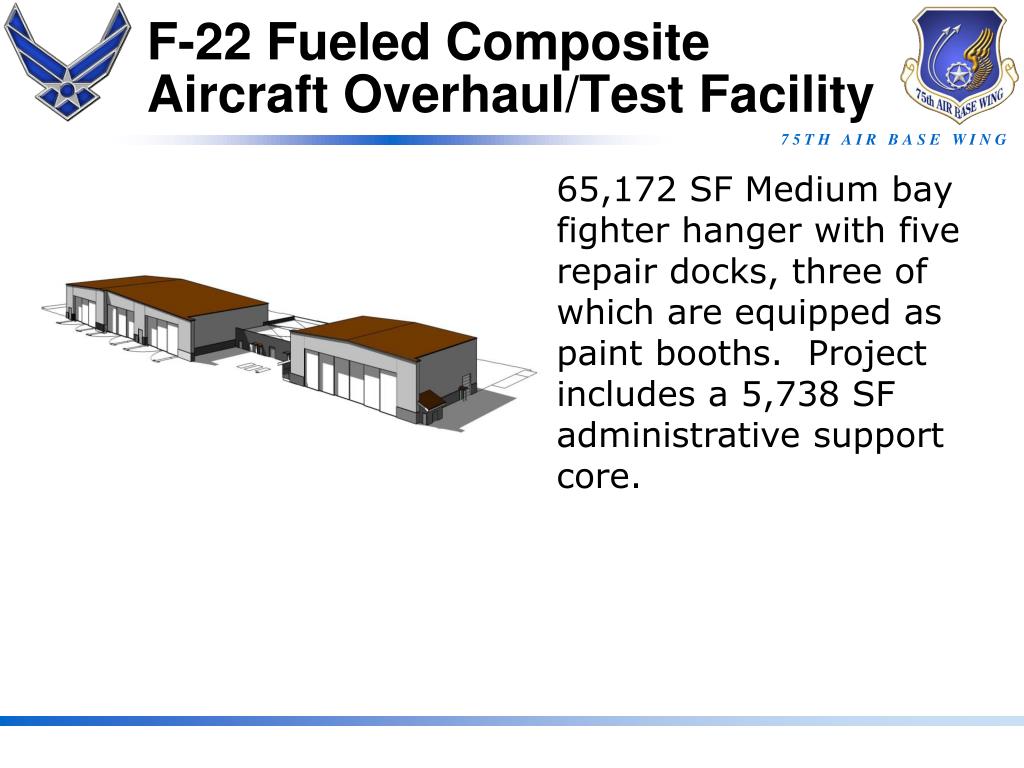 F-22 Fueled Composite Aircraft Overhaul/Test Facility

75th AIR BASE WING

75TH AIR BASE WING

65,172 SF Medium bay fighter hanger with five repair docks, three of which are equipped as paint booths. Project includes a 5,738 SF administrative support core.